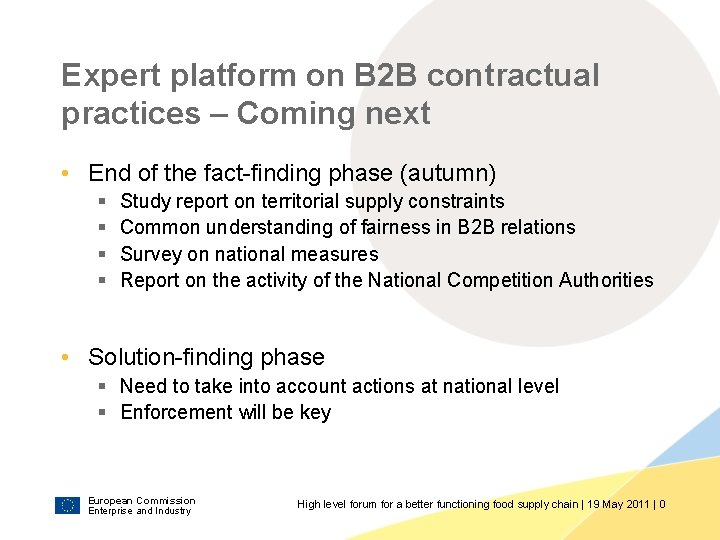 Expert platform on B2B contractual practices – Coming next

• End of the fact-finding phase (autumn)
 ▪ Study report on territorial supply constraints
 ▪ Common understanding of fairness in B2B relations
 ▪ Survey on national measures
 ▪ Report on the activity of the National Competition Authorities

• Solution-finding phase
 ▪ Need to take into account actions at national level
 ▪ Enforcement will be key

European Commission
Enterprise and Industry

High level forum for a better functioning food supply chain | 19 May 2011 | 0